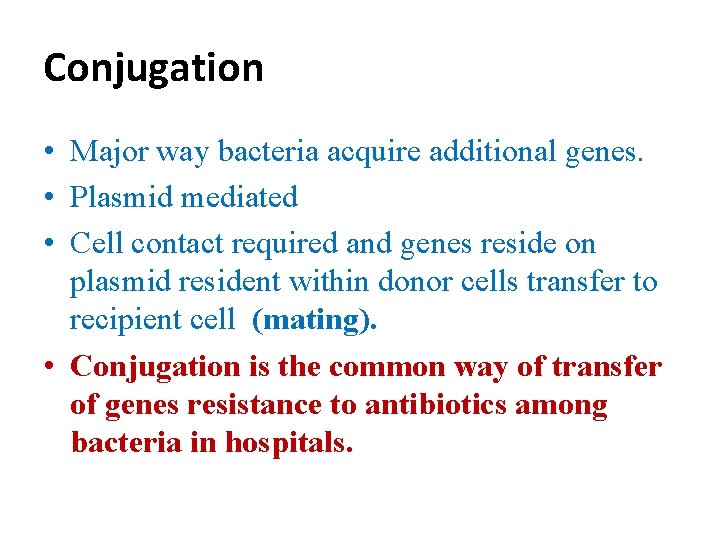 Conjugation

• Major way bacteria acquire additional genes.
• Plasmid mediated
• Cell contact required and genes reside on plasmid resident within donor cells transfer to recipient cell (mating).
• Conjugation is the common way of transfer of genes resistance to antibiotics among bacteria in hospitals.